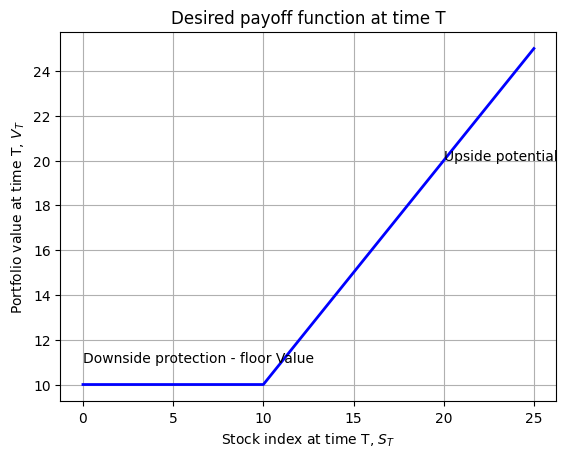 Desired payoff function at time T

Portfolio value at time T, $V_T$

24
22
20
18
16
14
12
10

Upside potential

Downside protection - floor Value

0
5
10
15
20
25

Stock index at time T, $S_T$